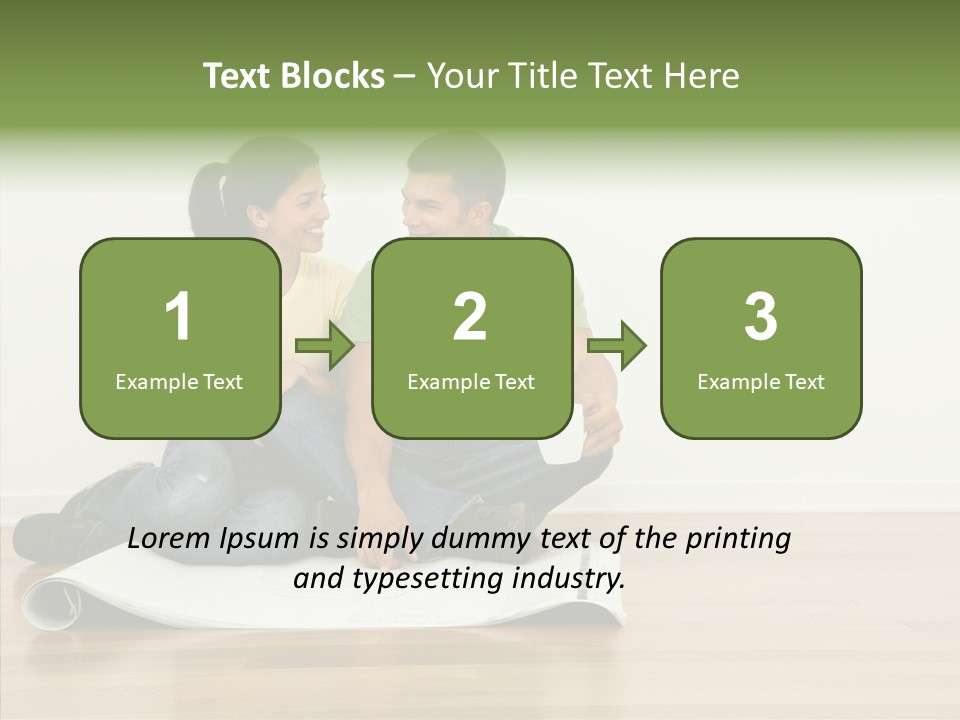 Text Blocks – Your Title Text Here

1
Example Text

2
Example Text

3
Example Text

Lorem Ipsum is simply dummy text of the printing and typesetting industry.